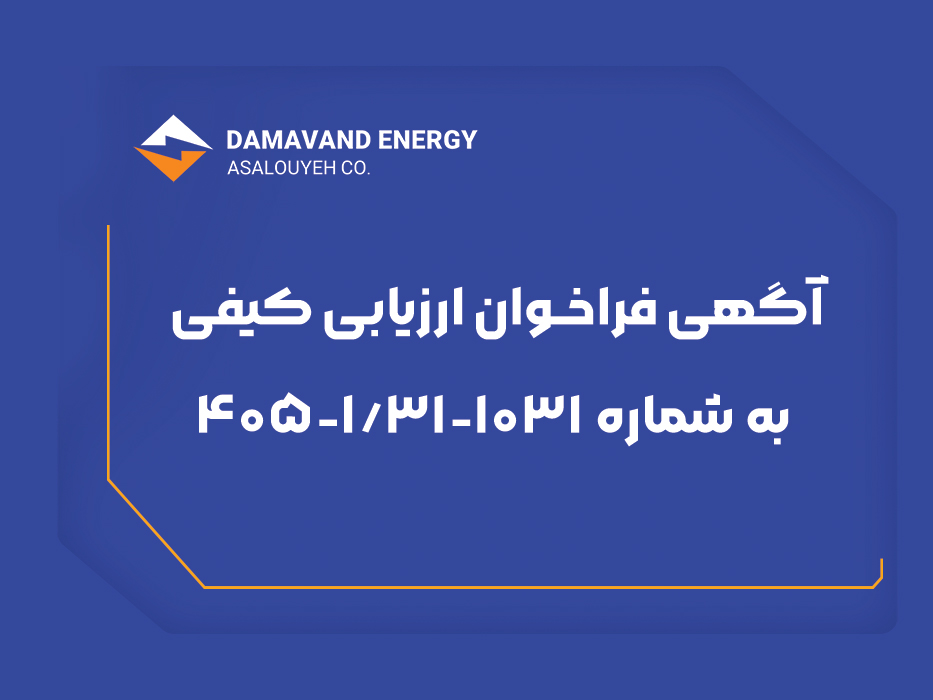 DAMAVAND ENERGY
ASALOUYEH CO.

آگهی فراخوان ارزیابی کیفی
به شماره ۱۰۳۱-۱/۳۱-۴۰۵